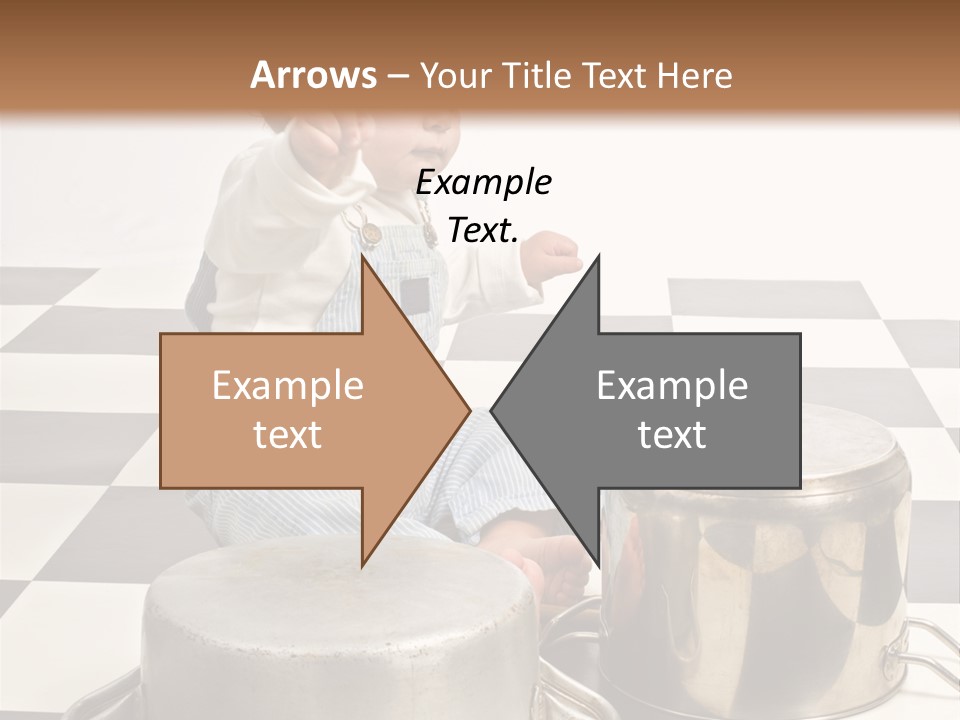 Arrows – Your Title Text Here

Example Text.

Example text

Example text